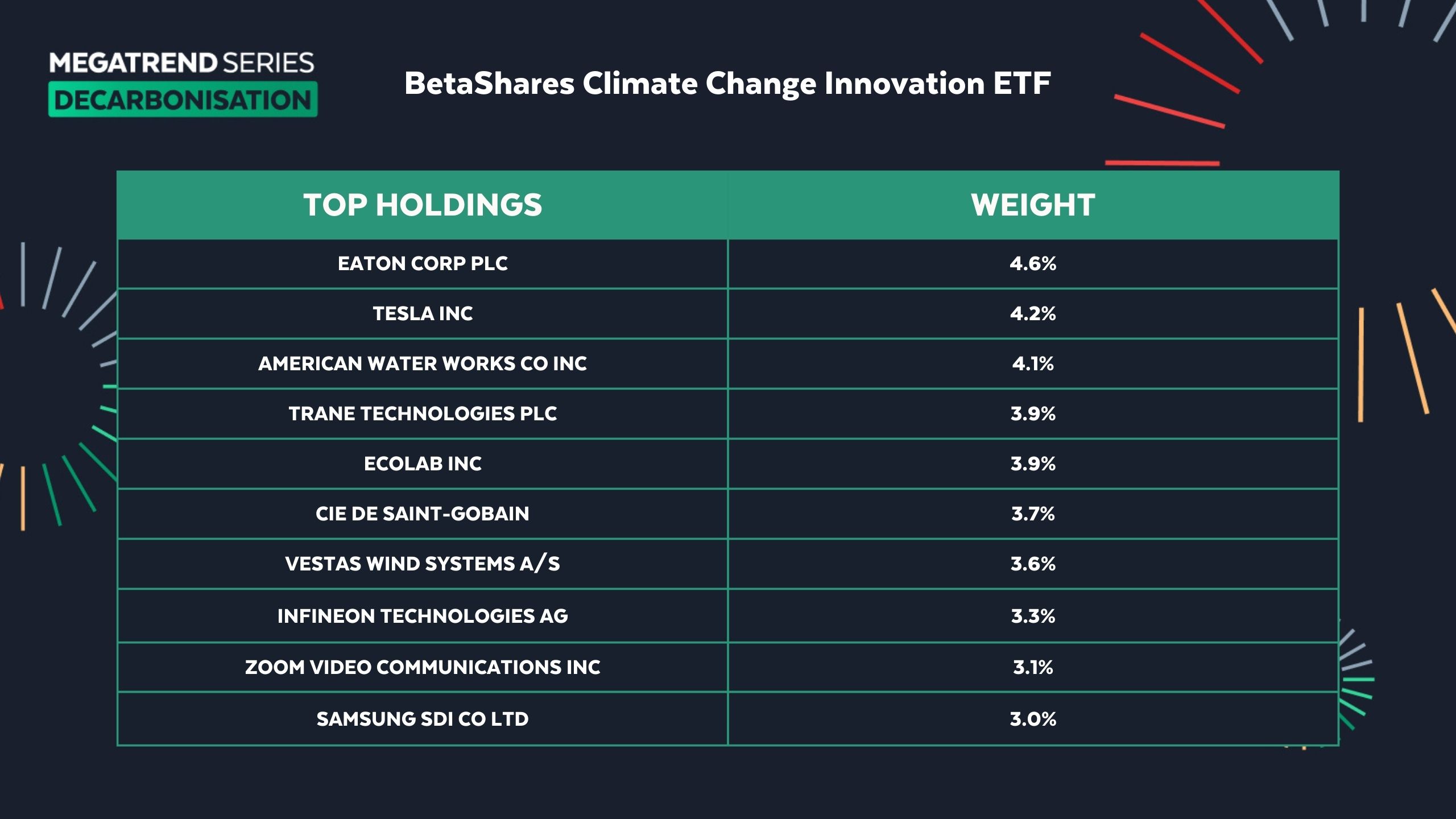 MEGATREND SERIES
DECARBONISATION

BetaShares Climate Change Innovation ETF

| TOP HOLDINGS | WEIGHT |
|---|---|
| EATON CORP PLC | 4.6% |
| TESLA INC | 4.2% |
| AMERICAN WATER WORKS CO INC | 4.1% |
| TRANE TECHNOLOGIES PLC | 3.9% |
| ECOLAB INC | 3.9% |
| CIE DE SAINT-GOBAIN | 3.7% |
| VESTAS WIND SYSTEMS A/S | 3.6% |
| INFINEON TECHNOLOGIES AG | 3.3% |
| ZOOM VIDEO COMMUNICATIONS INC | 3.1% |
| SAMSUNG SDI CO LTD | 3.0% |